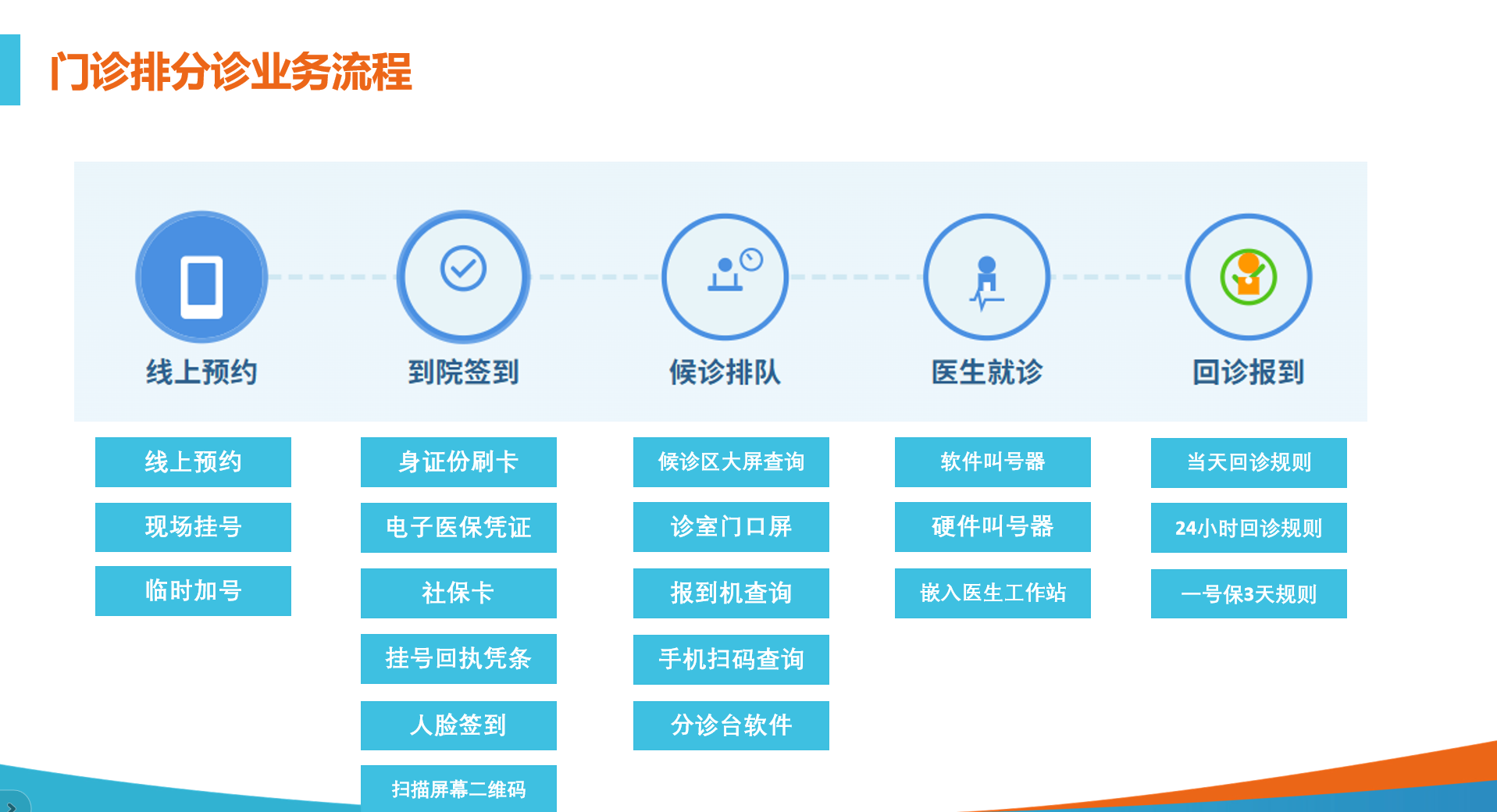 门诊排分诊业务流程

线上预约

到院签到

候诊排队

医生就诊

回诊报到

线上预约

现场挂号

临时加号

身证份刷卡

电子医保凭证

社保卡

挂号回执凭条

人脸签到

扫描屏幕二维码

候诊区大屏查询

诊室门口屏

报到机查询

手机扫码查询

分诊台软件

软件叫号器

硬件叫号器

嵌入医生工作站

当天回诊规则

24小时回诊规则

一号保3天规则